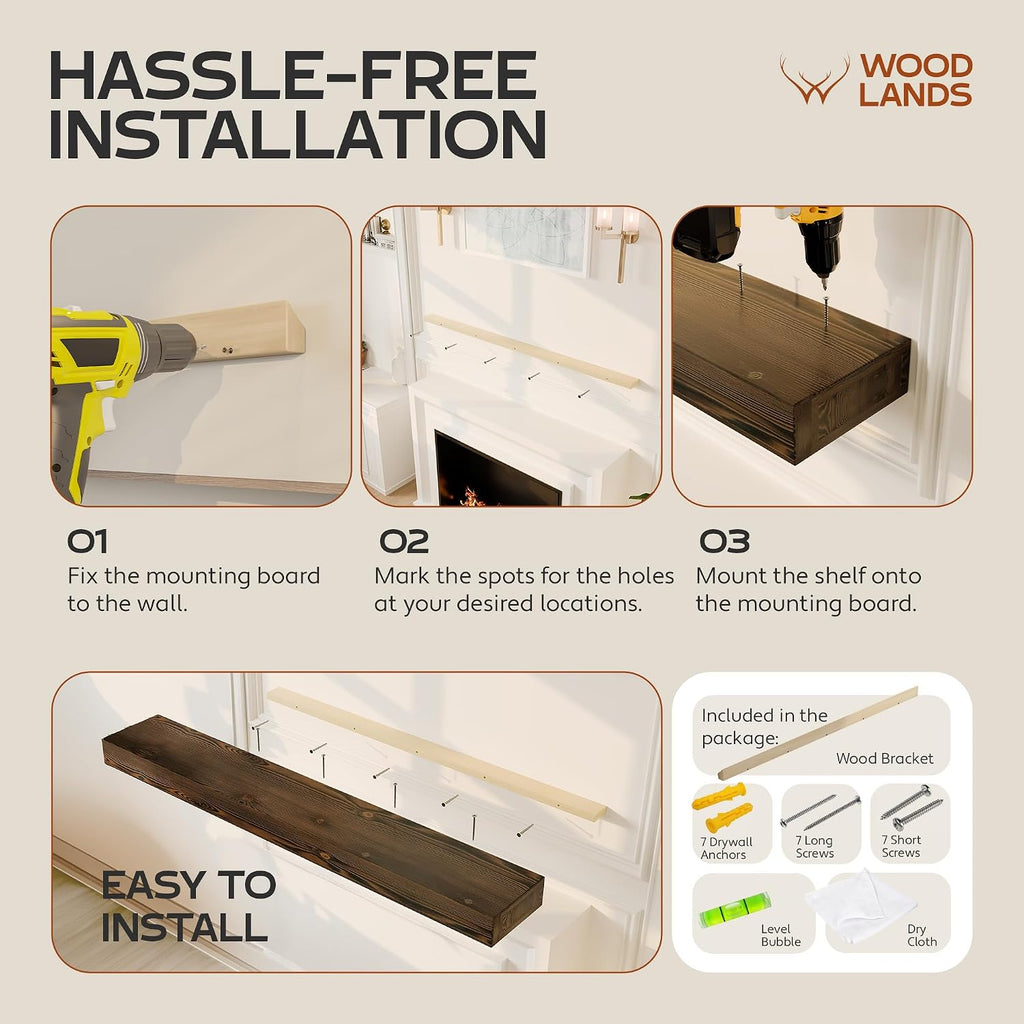 HASSLE-FREE INSTALLATION

WOOD LANDS

01
Fix the mounting board to the wall.

02
Mark the spots for the holes at your desired locations.

03
Mount the shelf onto the mounting board.

EASY TO INSTALL

Included in the package:

Wood Bracket

7 Drywall Anchors

7 Long Screws

7 Short Screws

Level Bubble

Dry Cloth